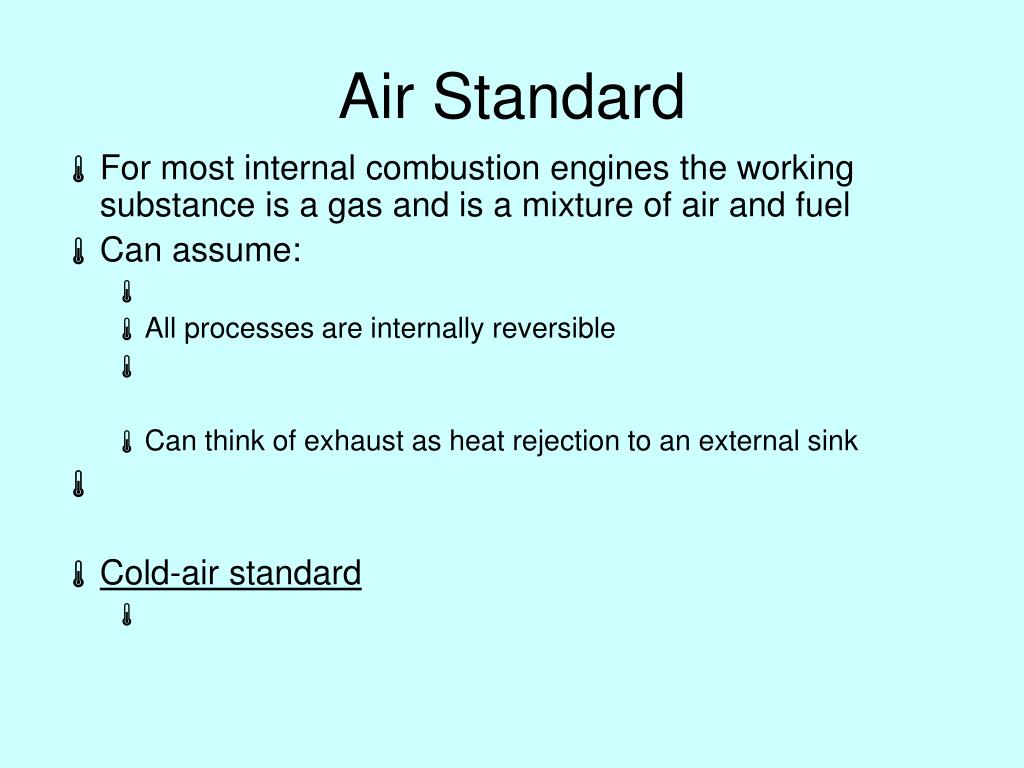 Air Standard

For most internal combustion engines the working substance is a gas and is a mixture of air and fuel

Can assume:

All processes are internally reversible

Can think of exhaust as heat rejection to an external sink

Cold-air standard